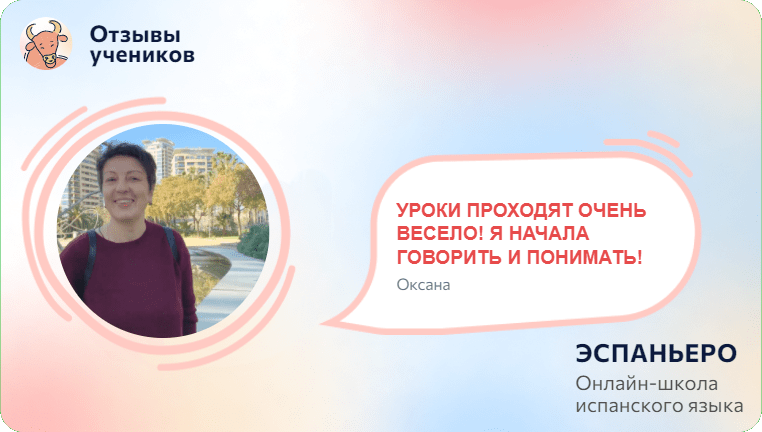 Отзывы учеников

УРОКИ ПРОХОДЯТ ОЧЕНЬ ВЕСЕЛО! Я НАЧАЛА ГОВОРИТЬ И ПОНИМАТЬ!

Оксана

ЭСПАНЬЕРО
Онлайн-школа испанского языка